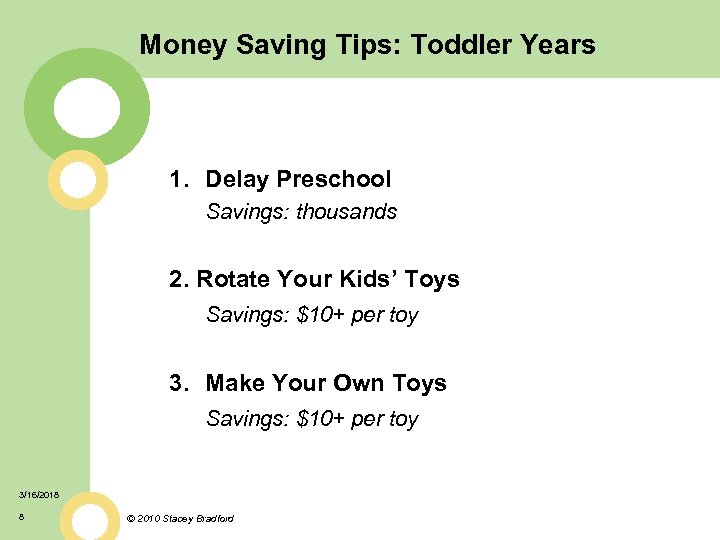 Money Saving Tips: Toddler Years

1. Delay Preschool
Savings: thousands

2. Rotate Your Kids' Toys
Savings: \$10+ per toy

3. Make Your Own Toys
Savings: \$10+ per toy

3/16/2018

8

© 2010 Stacey Bradford